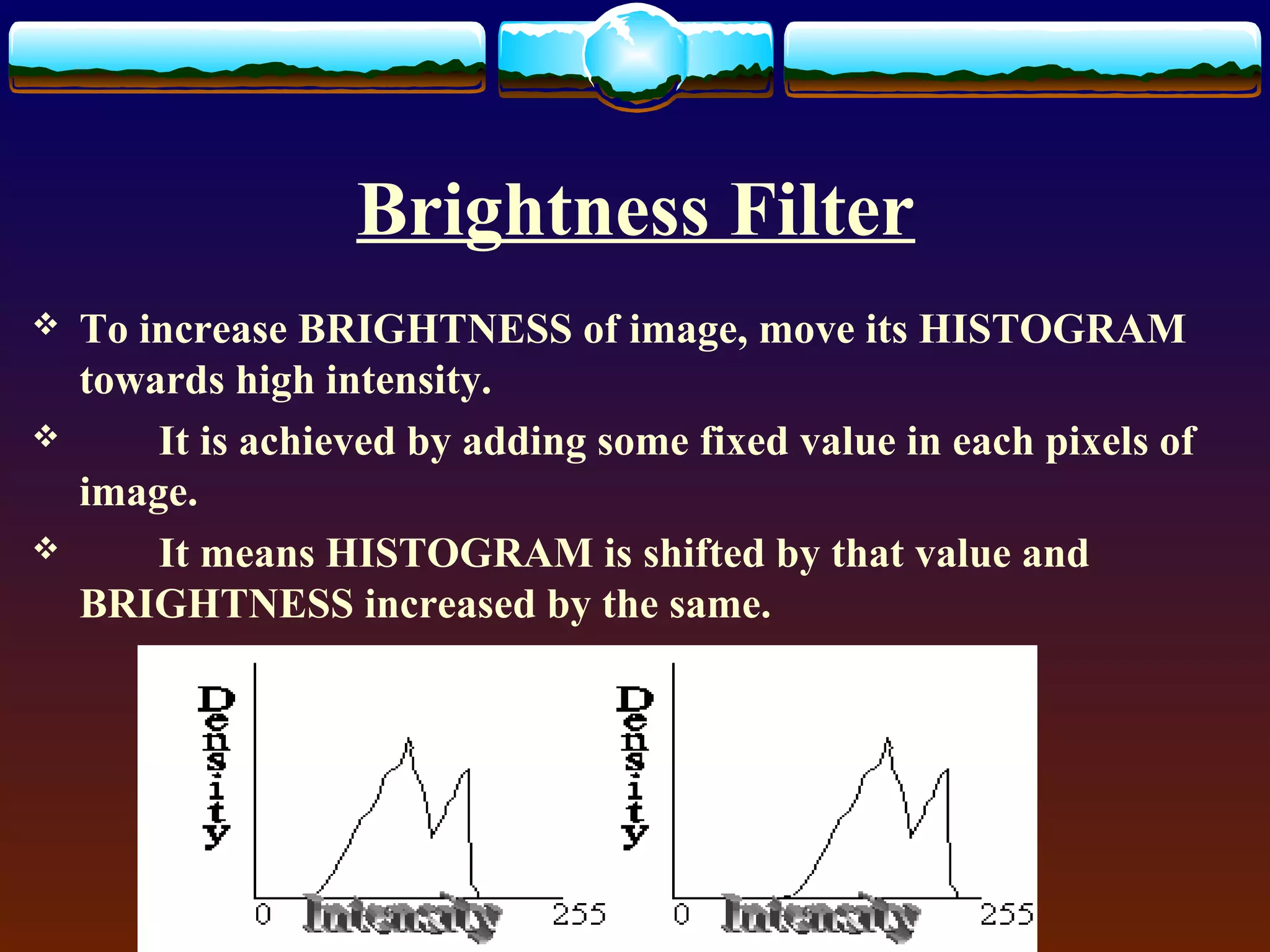 Brightness Filter

❖ To increase BRIGHTNESS of image, move its HISTOGRAM towards high intensity.

❖ It is achieved by adding some fixed value in each pixels of image.

❖ It means HISTOGRAM is shifted by that value and BRIGHTNESS increased by the same.

Density
0 Intensity 255

Density
0 Intensity 255